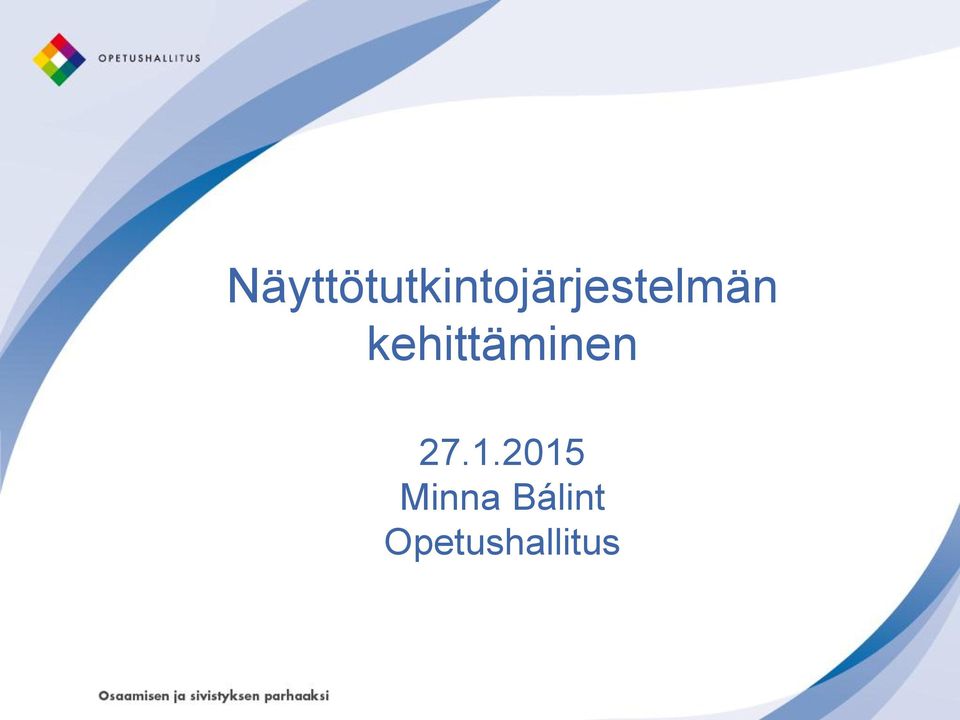 OPETUSHALLITUS

Näyttötutkintojärjestelmän kehittäminen

27.1.2015
Minna Bálint
Opetushallitus

Osaamisen ja sivistyksen parhaaksi